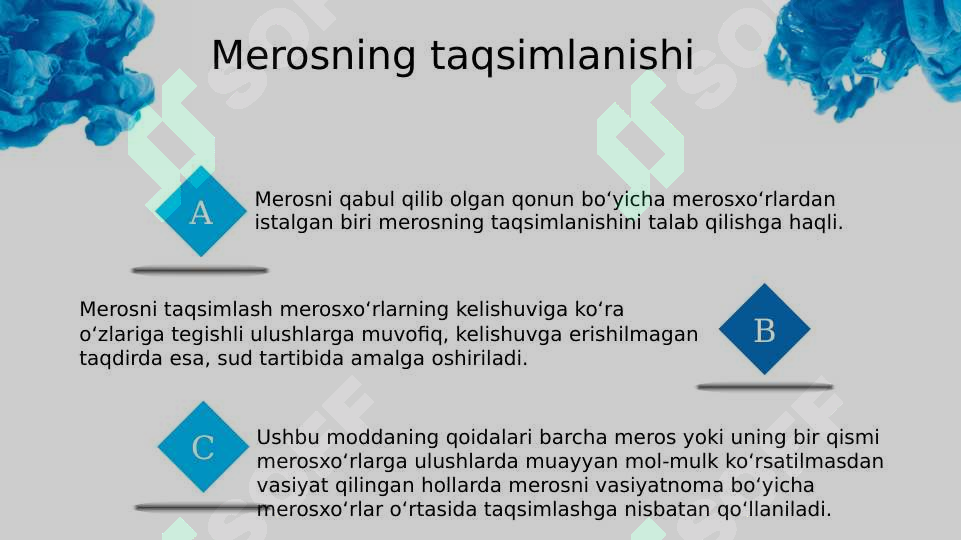 Merosning taqsimlanishi

A

Merosni qabul qilib olgan qonun bo‘yicha merosxo‘rlardan istalgan biri merosning taqsimlanishini talab qilishga haqli.

Merosni taqsimlash merosxo‘rlarning kelishuviga ko‘ra o‘zlariga tegishli ulushlarga muvofiq, kelishuvga erishilmagan taqdirda esa, sud tartibida amalga oshiriladi.

B

C

Ushbu moddaning qoidalari barcha meros yoki uning bir qismi merosxo‘rlarga ulushlarda muayyan mol-mulk ko‘rsatilmasdan vasiyat qilingan hollarda merosni vasiyatnoma bo‘yicha merosxo‘rlar o‘rtasida taqsimlashga nisbatan qo‘llaniladi.